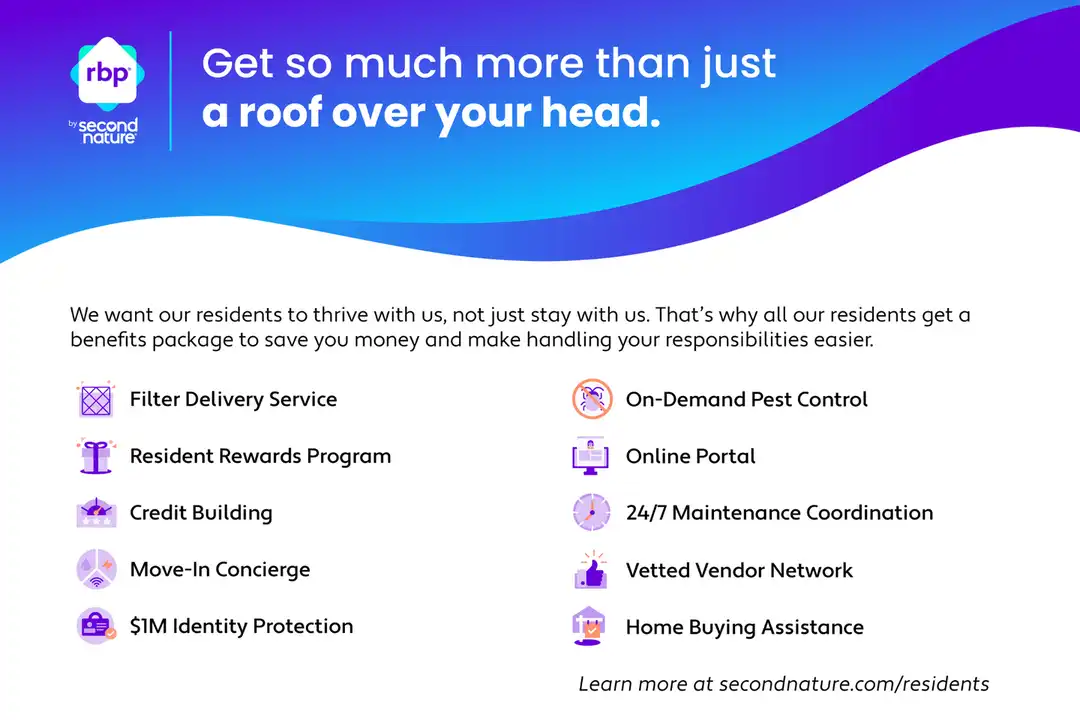 rbp
by second nature

Get so much more than just
a roof over your head.

We want our residents to thrive with us, not just stay with us. That's why all our residents get a benefits package to save you money and make handling your responsibilities easier.

Filter Delivery Service

Resident Rewards Program

Credit Building

Move-In Concierge

$1M Identity Protection

On-Demand Pest Control

Online Portal

24/7 Maintenance Coordination

Vetted Vendor Network

Home Buying Assistance

Learn more at secondnature.com/residents